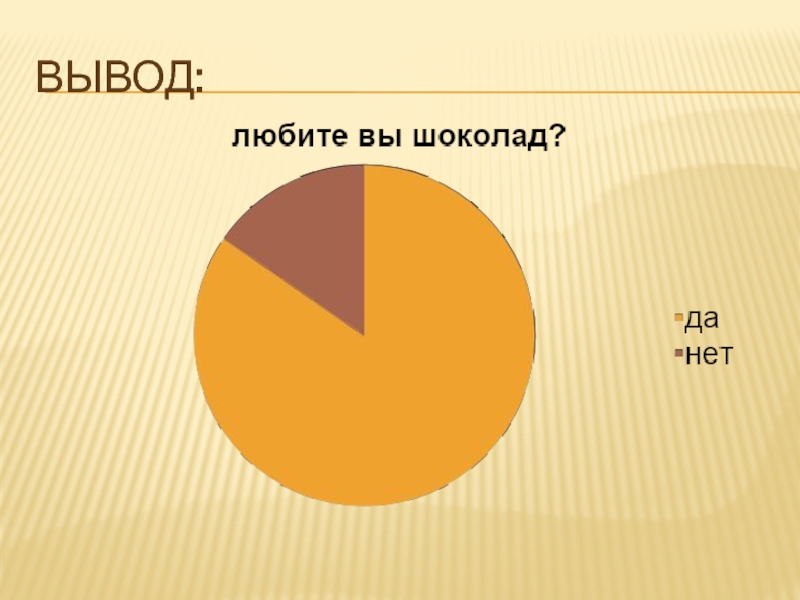 ВЫВОД:

любите вы шоколад?

да
нет